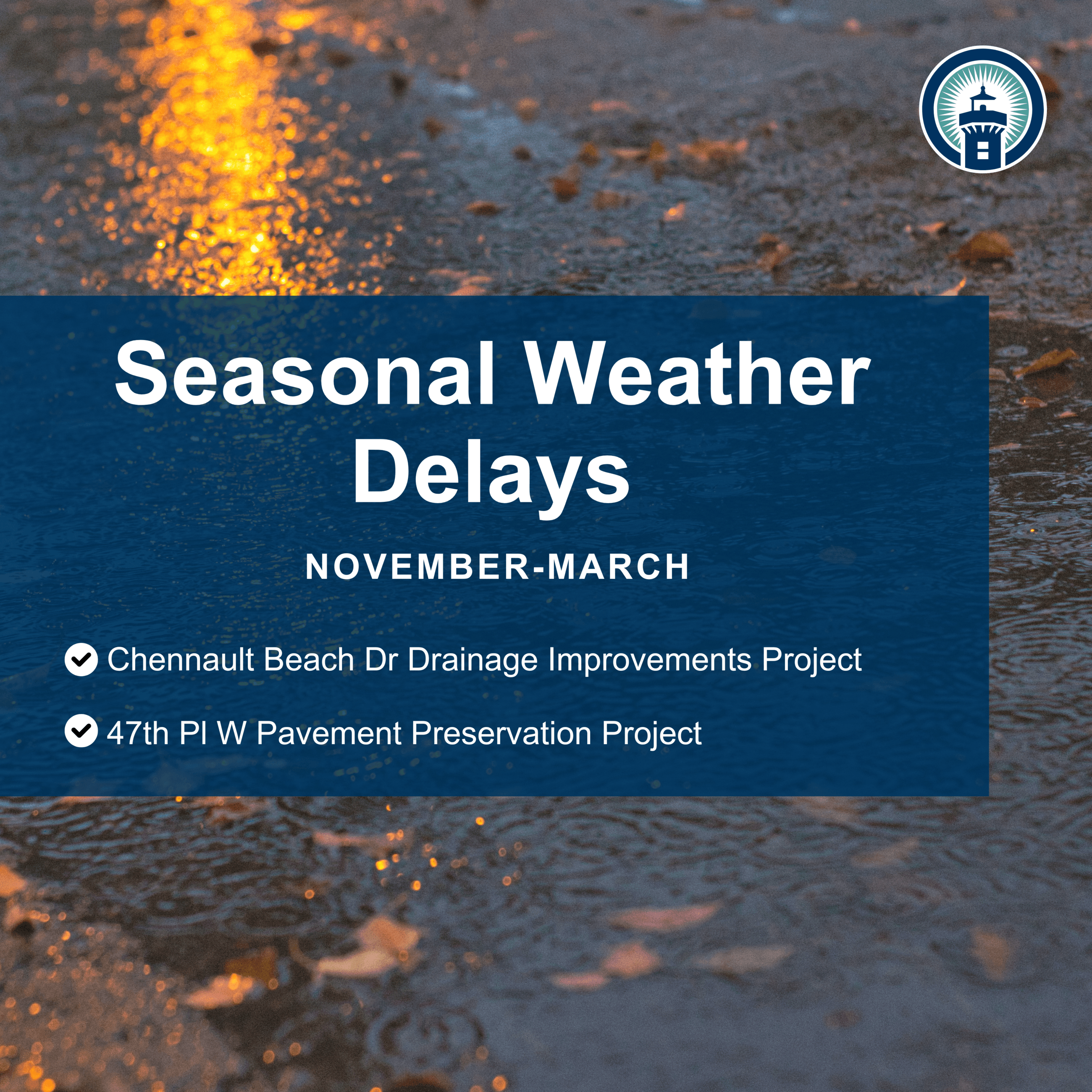 Seasonal Weather Delays

NOVEMBER-MARCH

Chennault Beach Dr Drainage Improvements Project

47th Pl W Pavement Preservation Project